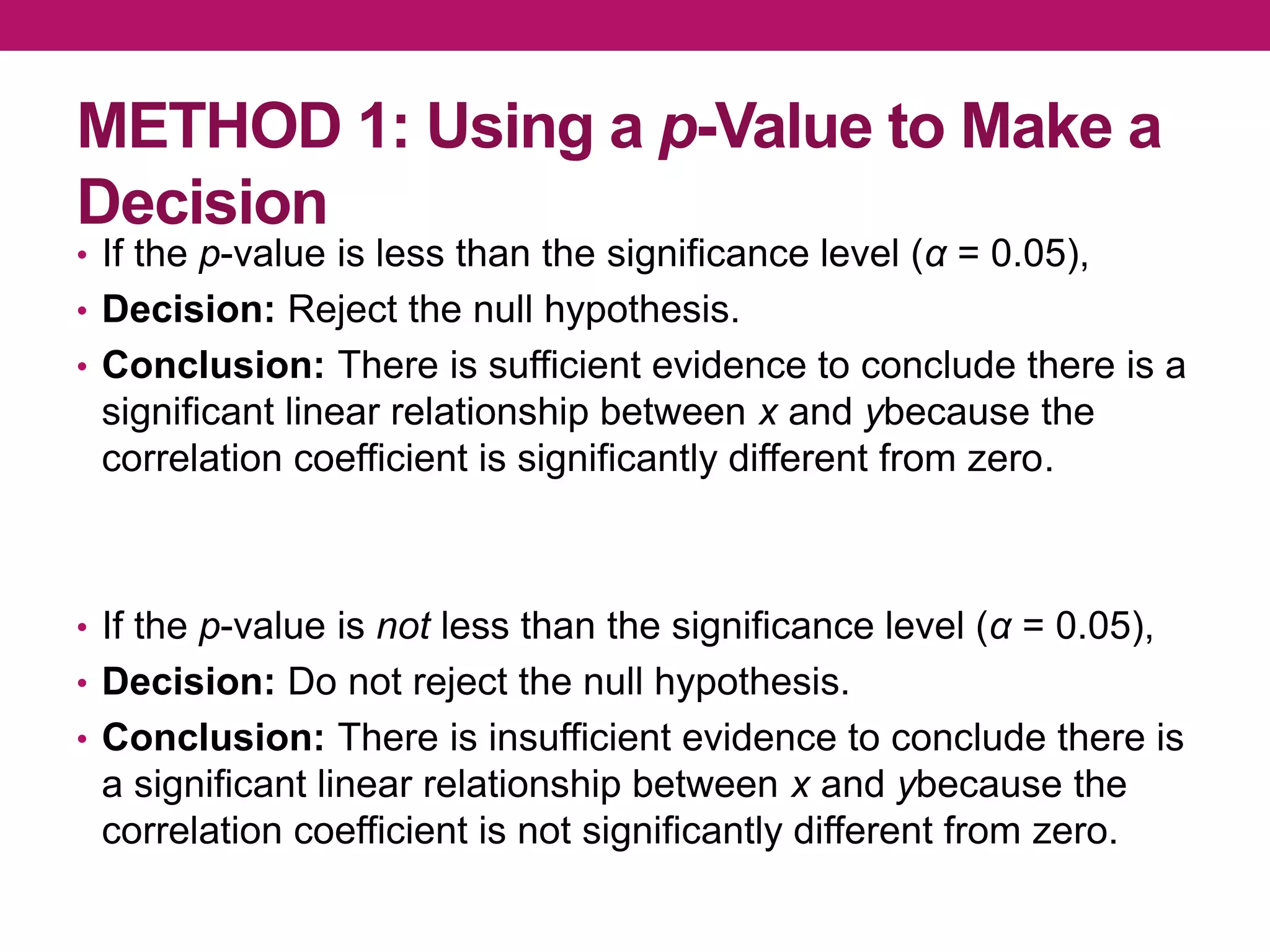 METHOD 1: Using a p-Value to Make a Decision

• If the p-value is less than the significance level ($\alpha = 0.05$),
• Decision: Reject the null hypothesis.
• Conclusion: There is sufficient evidence to conclude there is a significant linear relationship between x and ybecause the correlation coefficient is significantly different from zero.

• If the p-value is not less than the significance level ($\alpha = 0.05$),
• Decision: Do not reject the null hypothesis.
• Conclusion: There is insufficient evidence to conclude there is a significant linear relationship between x and ybecause the correlation coefficient is not significantly different from zero.